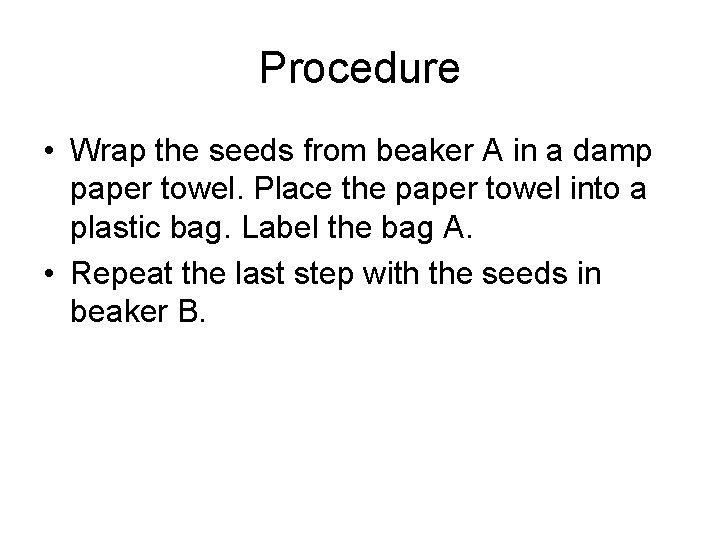 Procedure

• Wrap the seeds from beaker A in a damp paper towel. Place the paper towel into a plastic bag. Label the bag A.
• Repeat the last step with the seeds in beaker B.